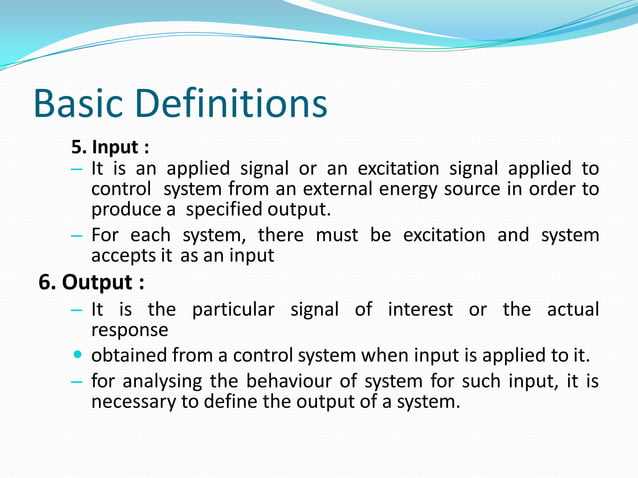 Basic Definitions

5. Input :

– It is an applied signal or an excitation signal applied to control system from an external energy source in order to produce a specified output.

– For each system, there must be excitation and system accepts it as an input

6. Output :

– It is the particular signal of interest or the actual response

• obtained from a control system when input is applied to it.

– for analysing the behaviour of system for such input, it is necessary to define the output of a system.